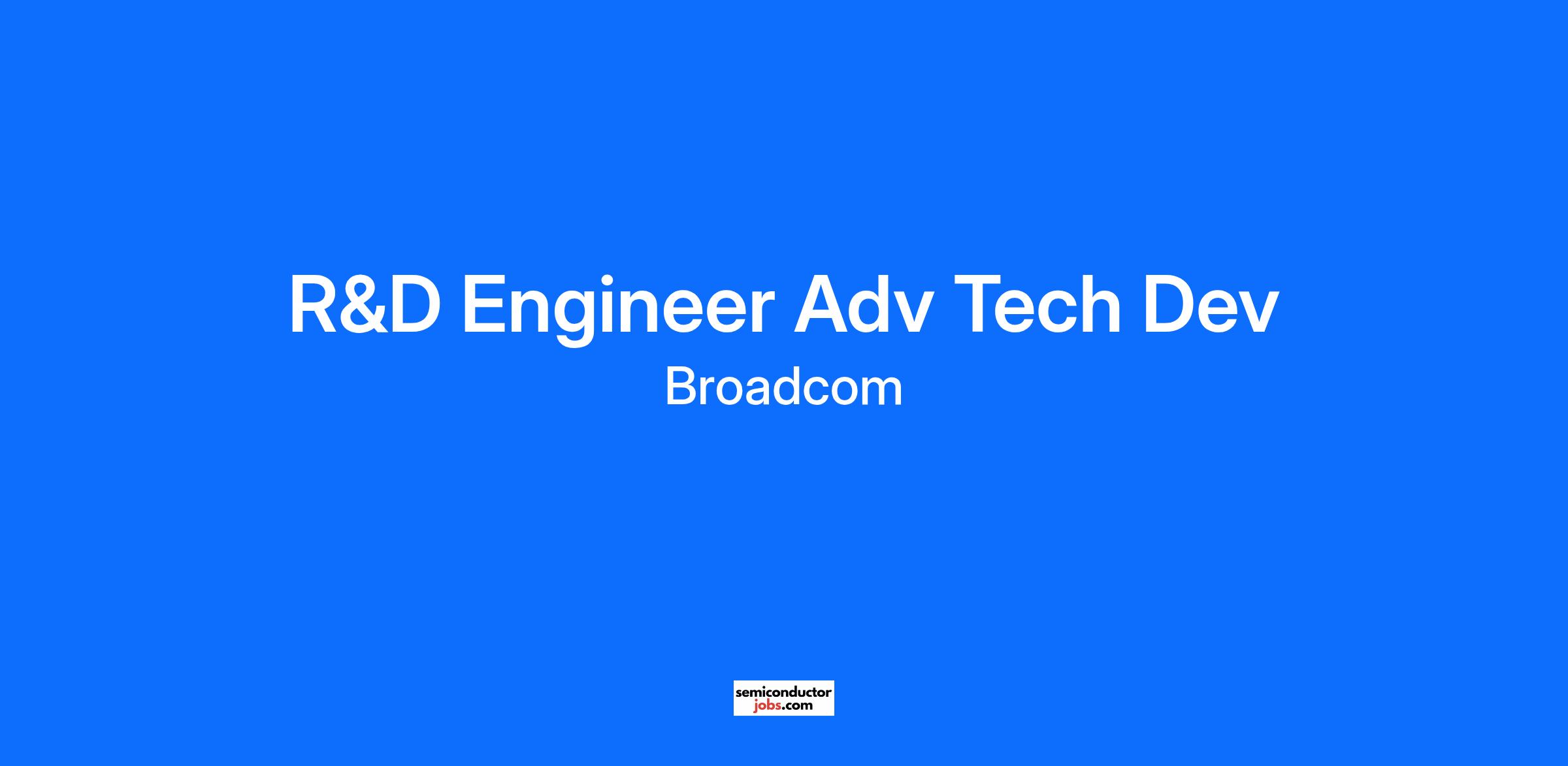 R&D Engineer Adv Tech Dev

Broadcom

semiconductor
jobs.com